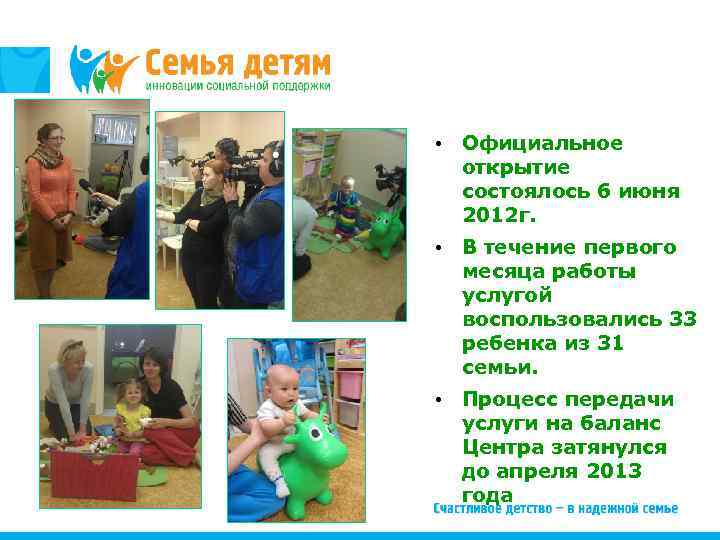 Семья детям
инновации социальной поддержки

• Официальное открытие состоялось 6 июня 2012г.

• В течение первого месяца работы услугой воспользовались 33 ребенка из 31 семьи.

• Процесс передачи услуги на баланс Центра затянулся до апреля 2013 года

Счастливое детство – в надежной семье